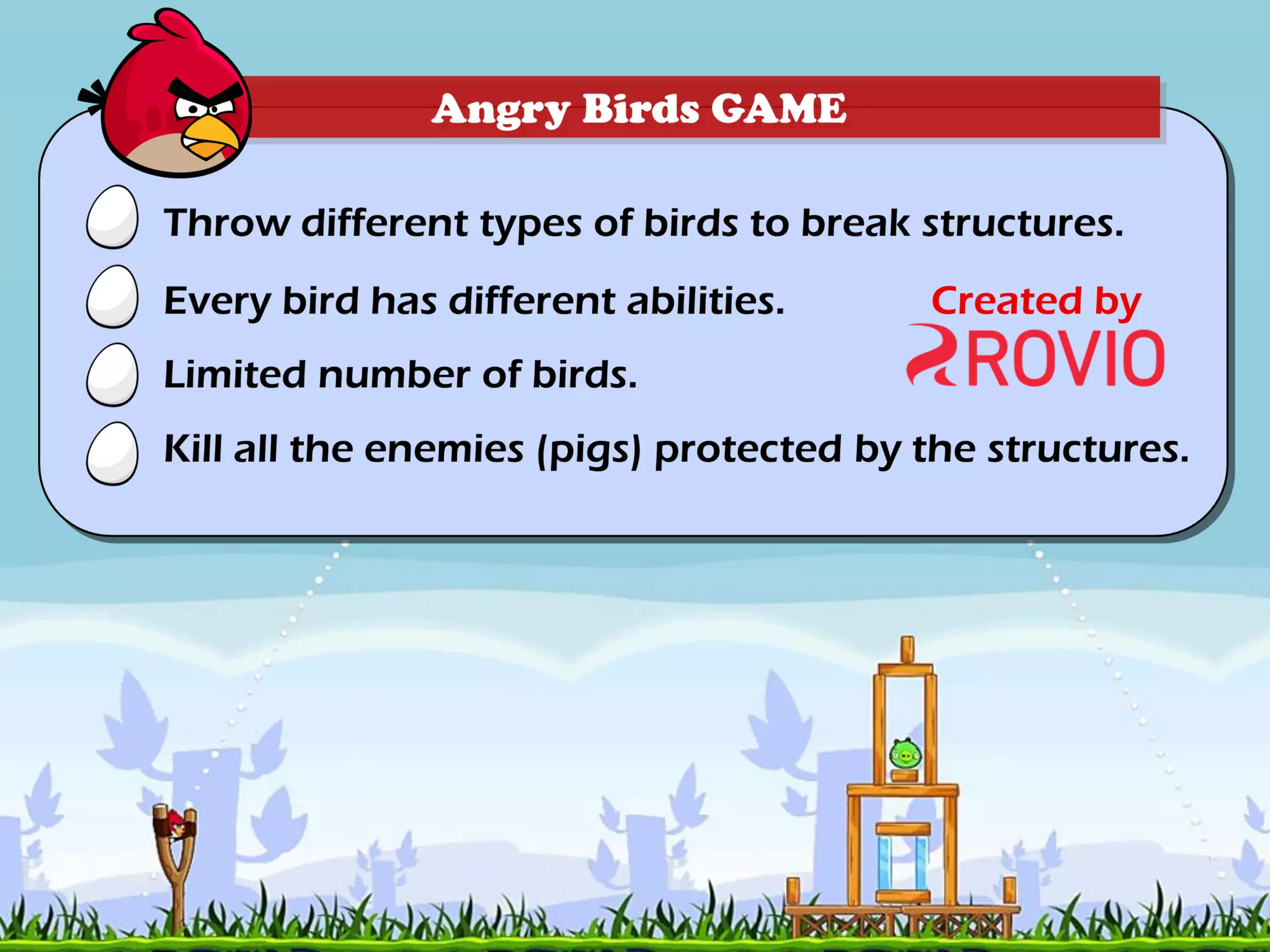 Angry Birds GAME

Throw different types of birds to break structures.

Every bird has different abilities.

Limited number of birds.

Kill all the enemies (pigs) protected by the structures.

Created by
ROVIO